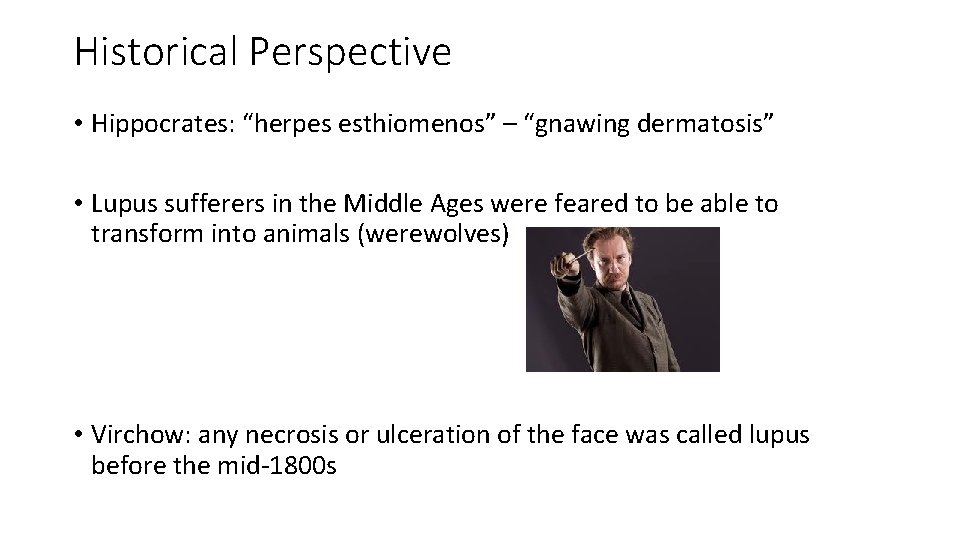 Historical Perspective

• Hippocrates: “herpes esthiomenos” – “gnawing dermatosis”

• Lupus sufferers in the Middle Ages were feared to be able to transform into animals (werewolves)

• Virchow: any necrosis or ulceration of the face was called lupus before the mid-1800s